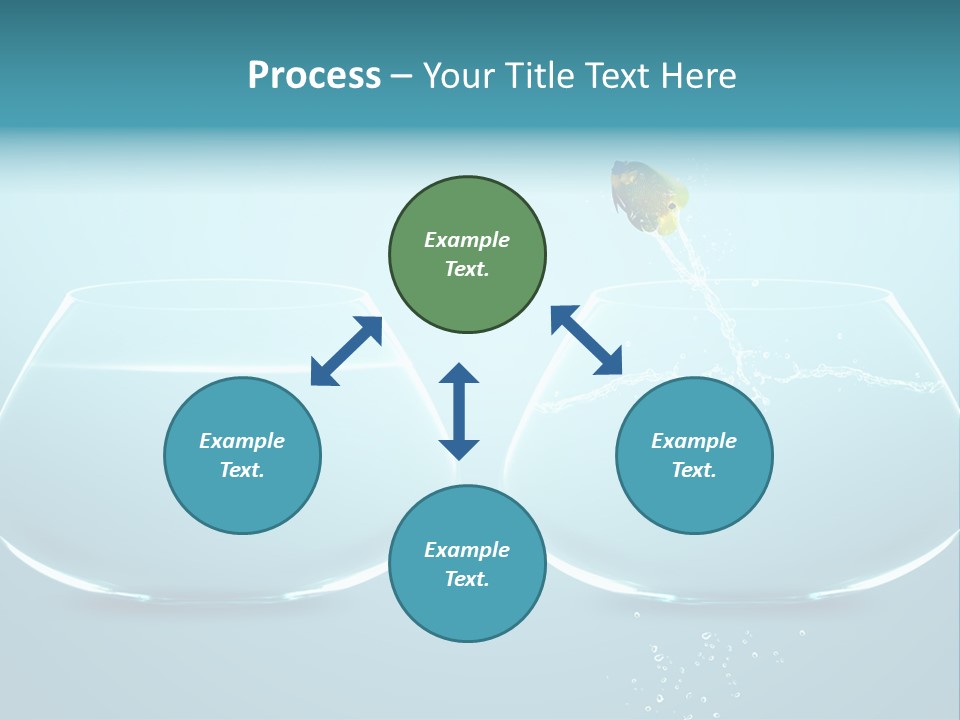 Process – Your Title Text Here

Example Text.

Example Text.

Example Text.

Example Text.